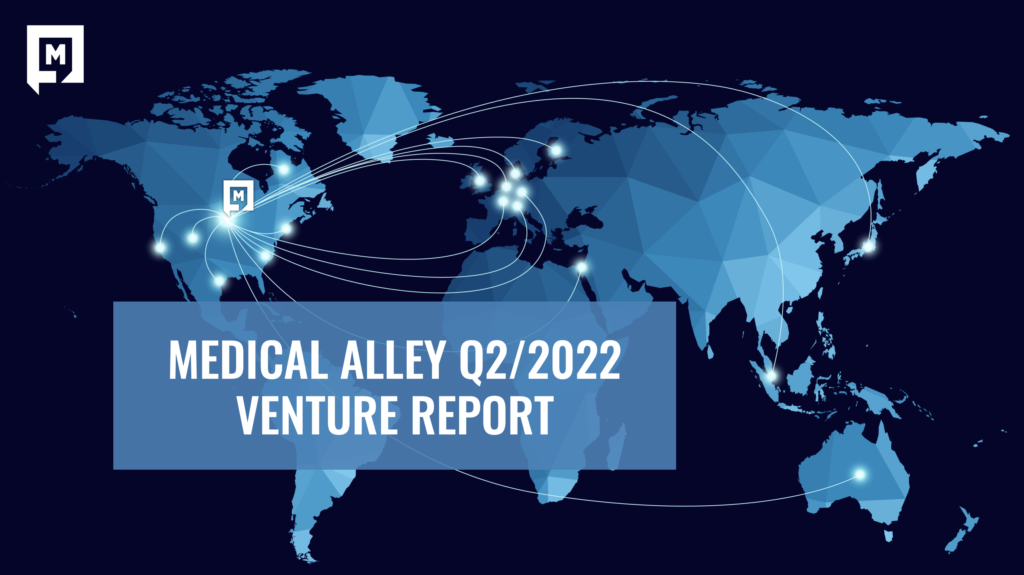 M

M

MEDICAL ALLEY Q2/2022
VENTURE REPORT